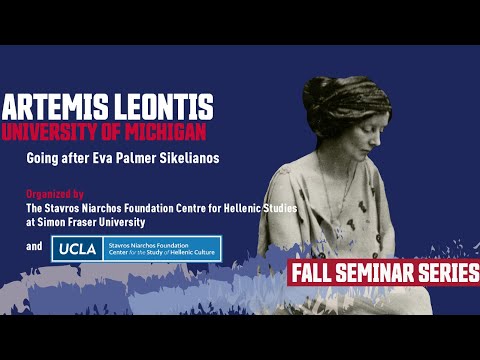 ARTEMIS LEONTIS
UNIVERSITY OF MICHIGAN

Going after Eva Palmer Sikelianos

Organized by
The Stavros Niarchos Foundation Centre for Hellenic Studies at Simon Fraser University

and UCLA Stavros Niarchos Foundation Center for the Study of Hellenic Culture

FALL SEMINAR SERIES